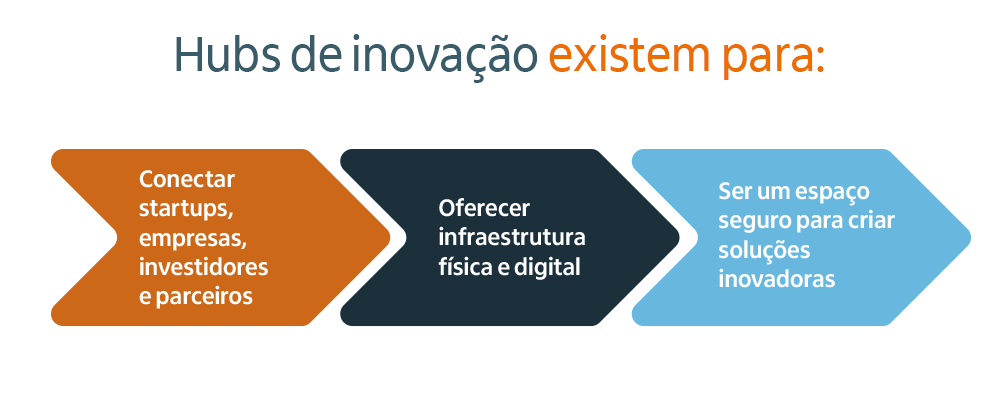 Hubs de inovação existem para:

Conectar startups, empresas, investidores e parceiros

Oferecer infraestrutura física e digital

Ser um espaço seguro para criar soluções inovadoras